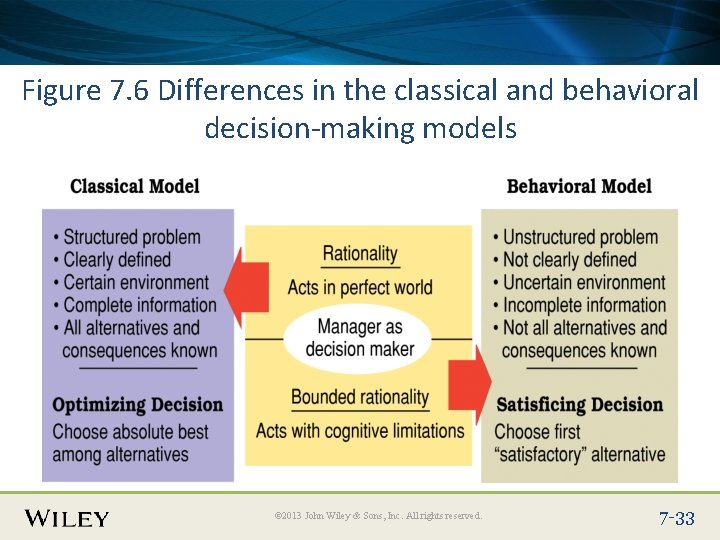 Figure 7.6 Differences in the classical and behavioral decision-making models

Classical Model

• Structured problem
• Clearly defined
• Certain environment
• Complete information
• All alternatives and consequences known

Optimizing Decision
Choose absolute best among alternatives

Rationality
Acts in perfect world

Manager as decision maker

Bounded rationality
Acts with cognitive limitations

Behavioral Model

• Unstructured problem
• Not clearly defined
• Uncertain environment
• Incomplete information
• Not all alternatives and consequences known

Satisficing Decision
Choose first "satisfactory" alternative

WILEY

©2013 John Wiley & Sons, Inc. All rights reserved.

7-33